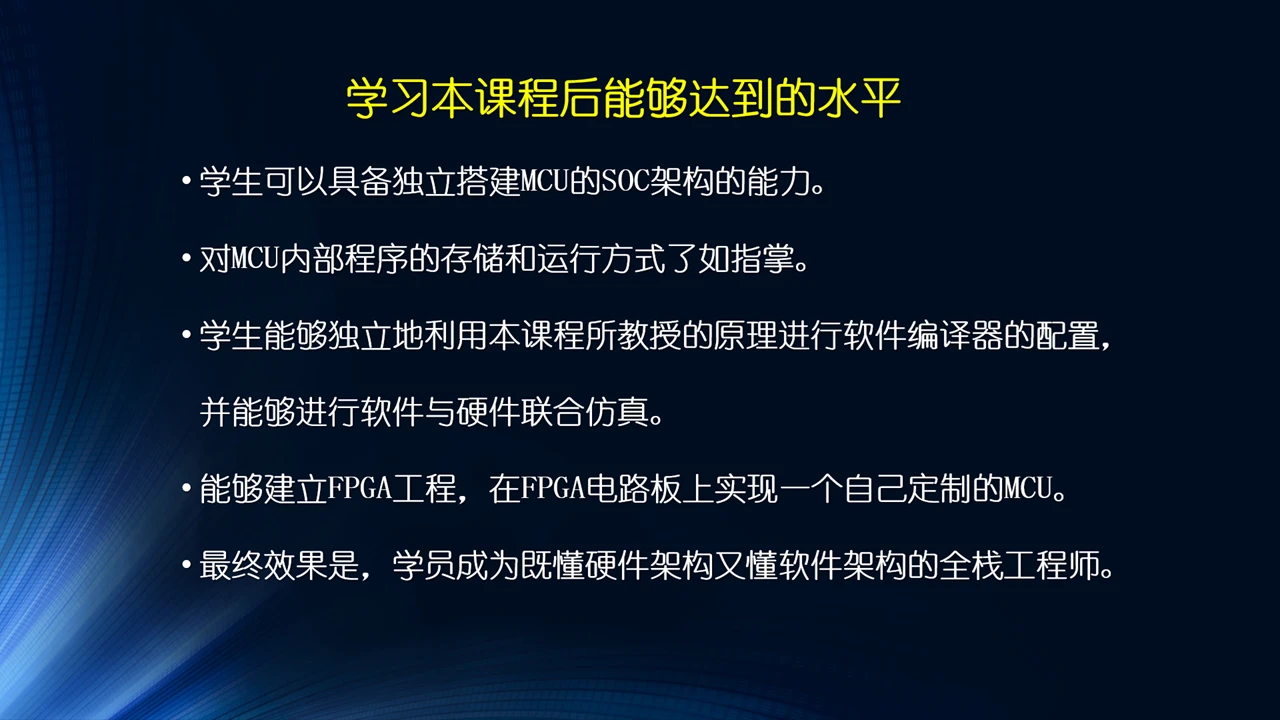 学习本课程后能够达到的水平

• 学生可以具备独立搭建MCU的SOC架构的能力。

• 对MCU内部程序的存储和运行方式了如指掌。

• 学生能够独立地利用本课程所教授的原理进行软件编译器的配置，并能够进行软件与硬件联合仿真。

• 能够建立FPGA工程，在FPGA电路板上实现一个自己定制的MCU。

• 最终效果是，学员成为既懂硬件架构又懂软件架构的全栈工程师。